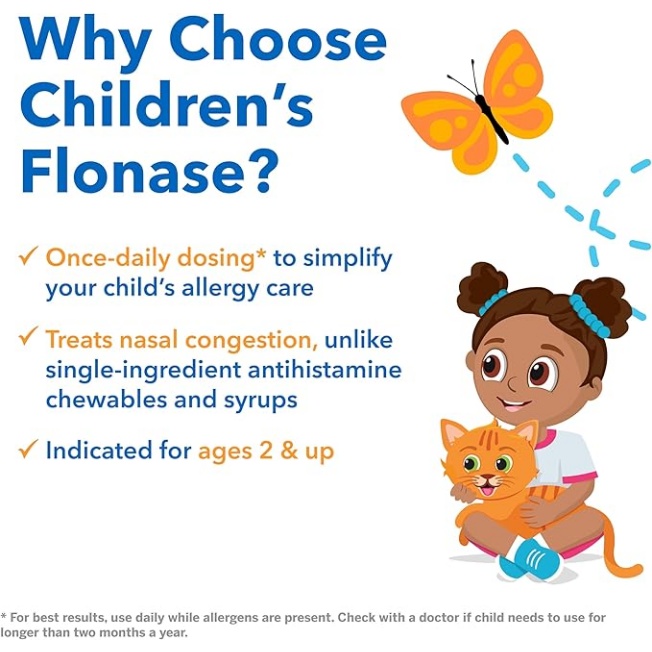 Why Choose Children's Flonase?

✓ Once-daily dosing* to simplify your child's allergy care

✓ Treats nasal congestion, unlike single-ingredient antihistamine chewables and syrups

✓ Indicated for ages 2 & up

* For best results, use daily while allergens are present. Check with a doctor if child needs to use for longer than two months a year.